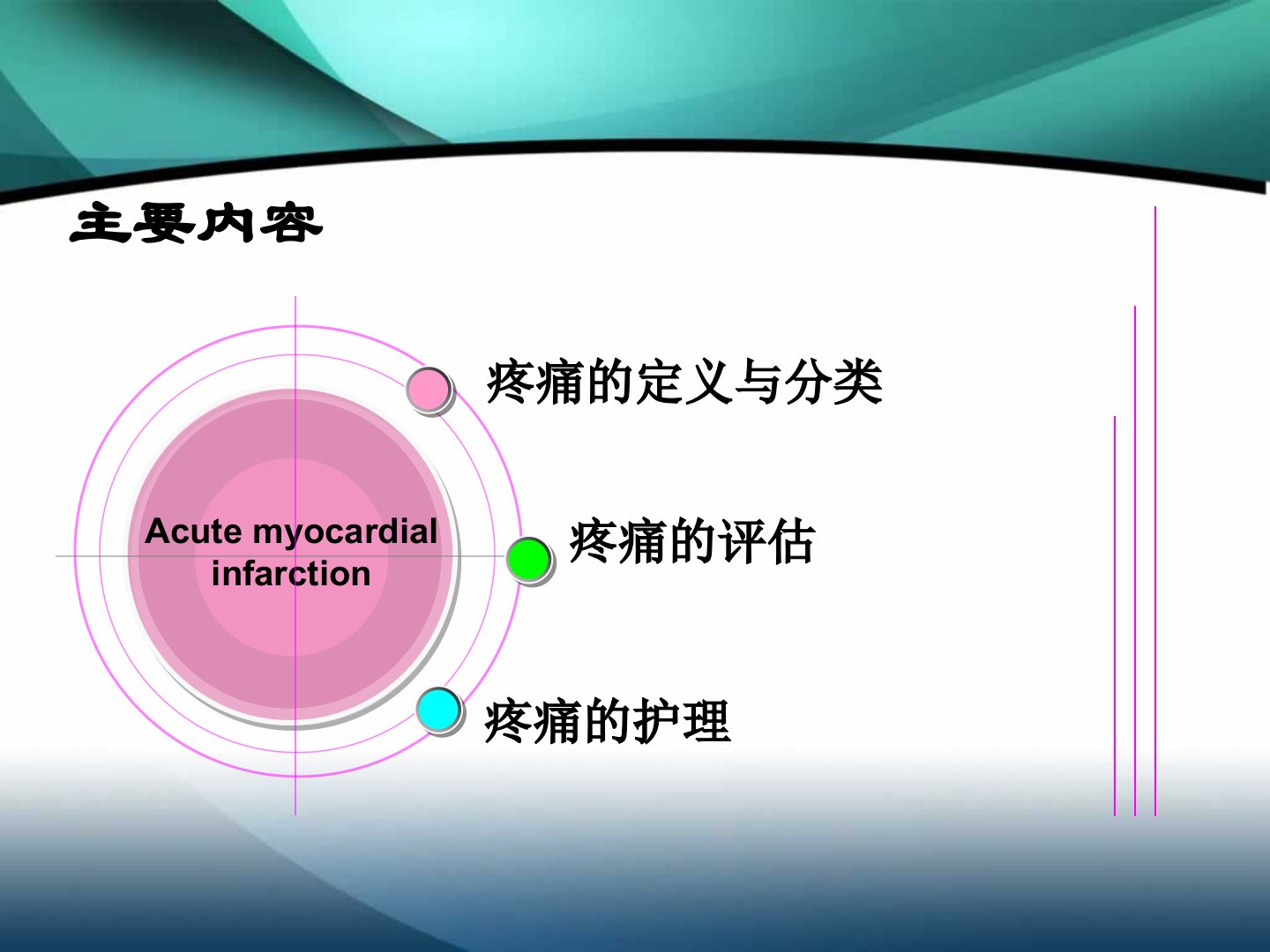 主要内容

Acute myocardial infarction

疼痛的定义与分类

疼痛的评估

疼痛的护理